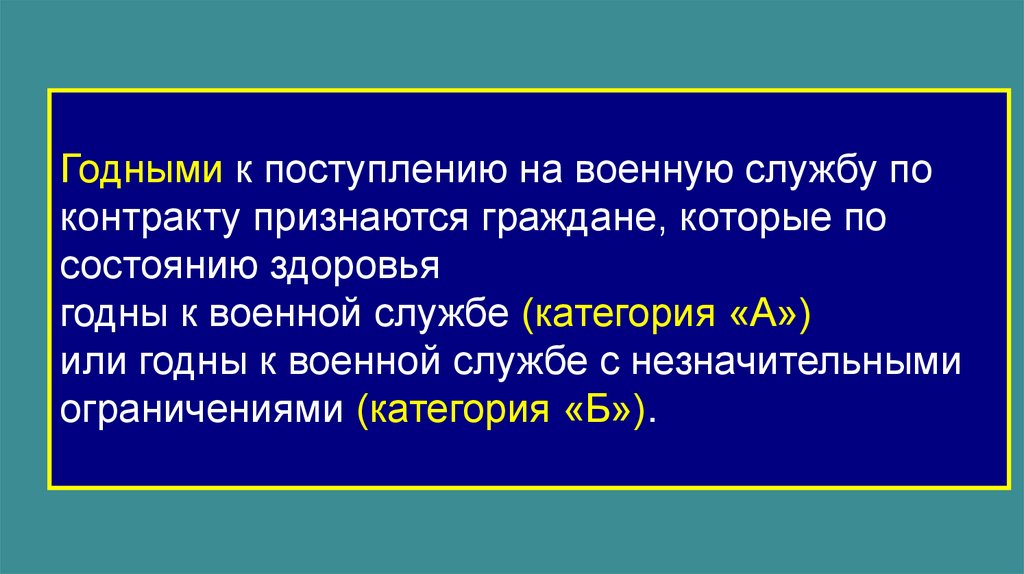 Годными к поступлению на военную службу по контракту признаются граждане, которые по состоянию здоровья
годны к военной службе (категория «А»)
или годны к военной службе с незначительными ограничениями (категория «Б»).